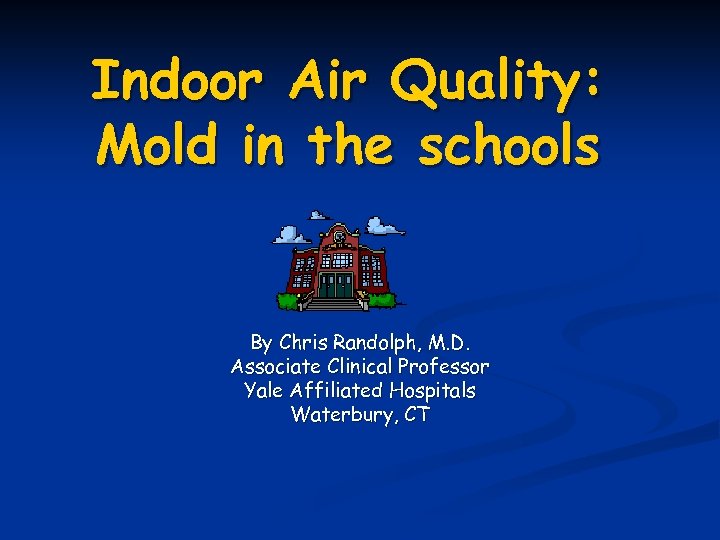 Indoor Air Quality: Mold in the schools

By Chris Randolph, M.D.
Associate Clinical Professor
Yale Affiliated Hospitals
Waterbury, CT